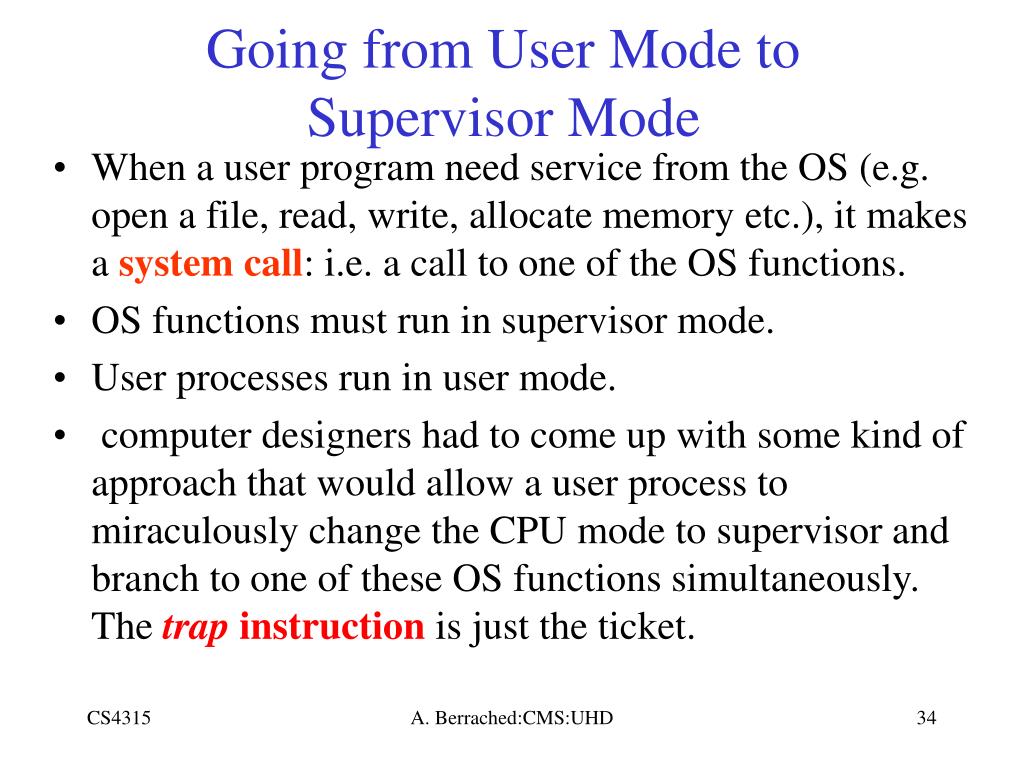 Going from User Mode to Supervisor Mode

• When a user program need service from the OS (e.g. open a file, read, write, allocate memory etc.), it makes a system call: i.e. a call to one of the OS functions.
• OS functions must run in supervisor mode.
• User processes run in user mode.
• computer designers had to come up with some kind of approach that would allow a user process to miraculously change the CPU mode to supervisor and branch to one of these OS functions simultaneously. The trap instruction is just the ticket.

CS4315

A. Berrached:CMS:UHD

34